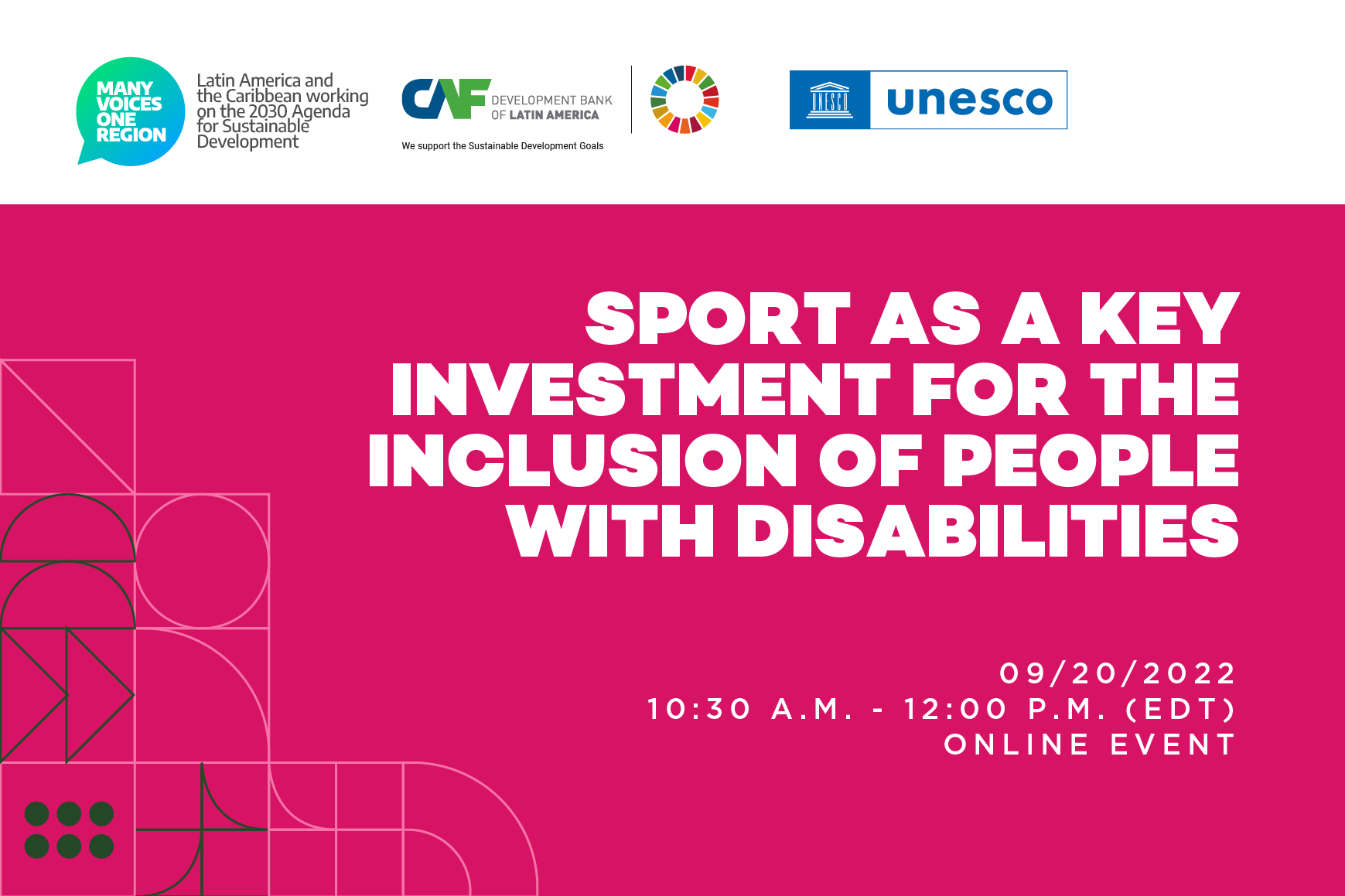 MANY VOICES ONE REGION

Latin America and the Caribbean working on the 2030 Agenda for Sustainable Development

CAF DEVELOPMENT BANK OF LATIN AMERICA

We support the Sustainable Development Goals

UNESCO unesco

SPORT AS A KEY INVESTMENT FOR THE INCLUSION OF PEOPLE WITH DISABILITIES

09/20/2022
10:30 A.M. - 12:00 P.M. (EDT)
ONLINE EVENT